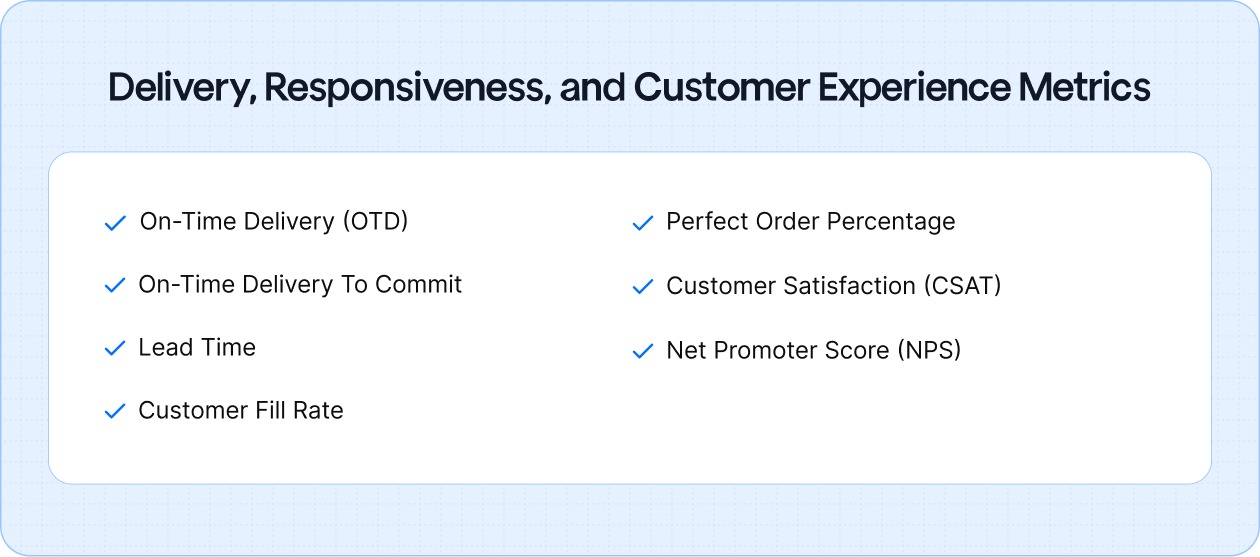 Delivery, Responsiveness, and Customer Experience Metrics

On-Time Delivery (OTD)

On-Time Delivery To Commit

Lead Time

Customer Fill Rate

Perfect Order Percentage

Customer Satisfaction (CSAT)

Net Promoter Score (NPS)